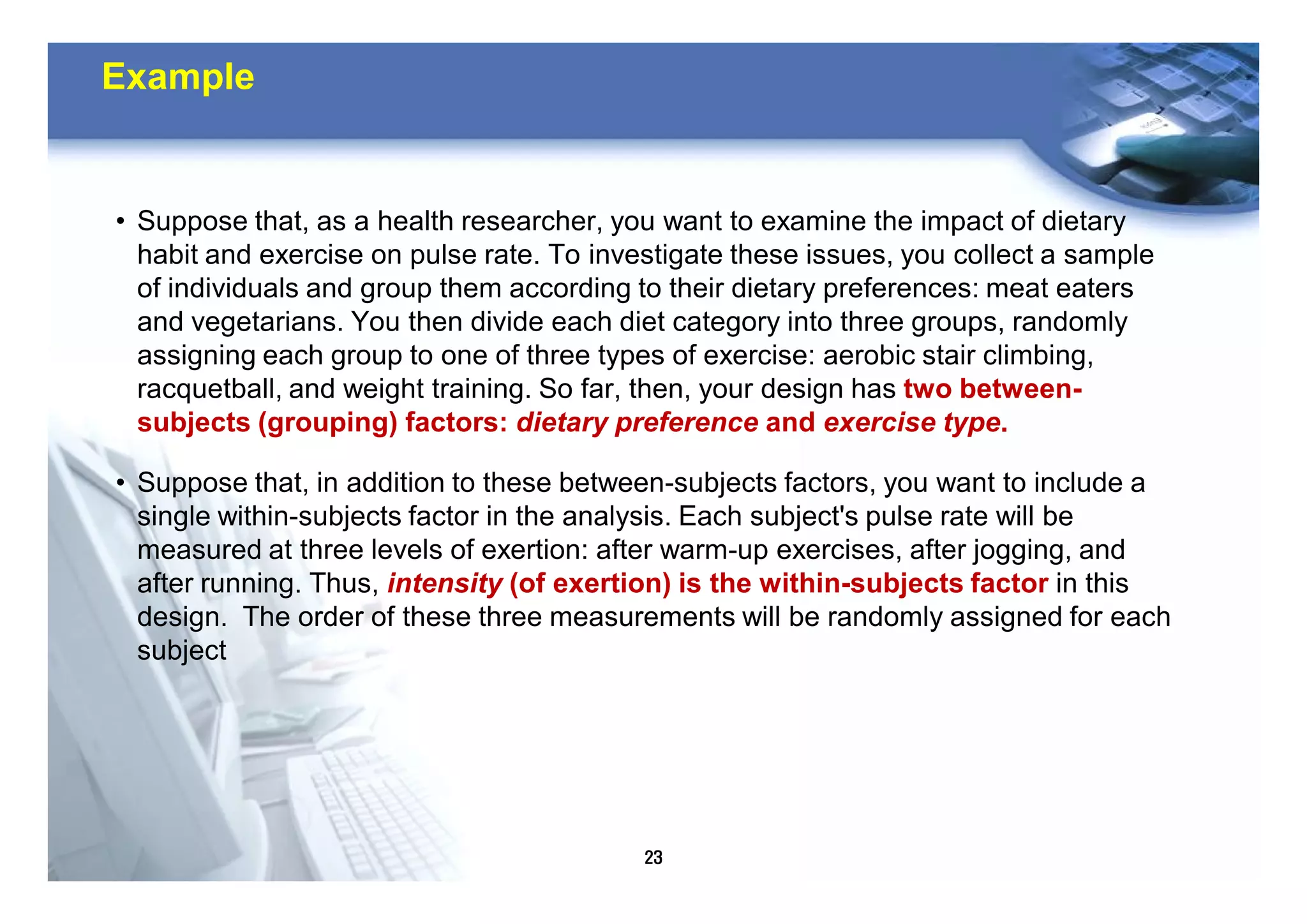 Example

• Suppose that, as a health researcher, you want to examine the impact of dietary habit and exercise on pulse rate. To investigate these issues, you collect a sample of individuals and group them according to their dietary preferences: meat eaters and vegetarians. You then divide each diet category into three groups, randomly assigning each group to one of three types of exercise: aerobic stair climbing, racquetball, and weight training. So far, then, your design has two between-subjects (grouping) factors: dietary preference and exercise type.

• Suppose that, in addition to these between-subjects factors, you want to include a single within-subjects factor in the analysis. Each subject's pulse rate will be measured at three levels of exertion: after warm-up exercises, after jogging, and after running. Thus, intensity (of exertion) is the within-subjects factor in this design. The order of these three measurements will be randomly assigned for each subject

23